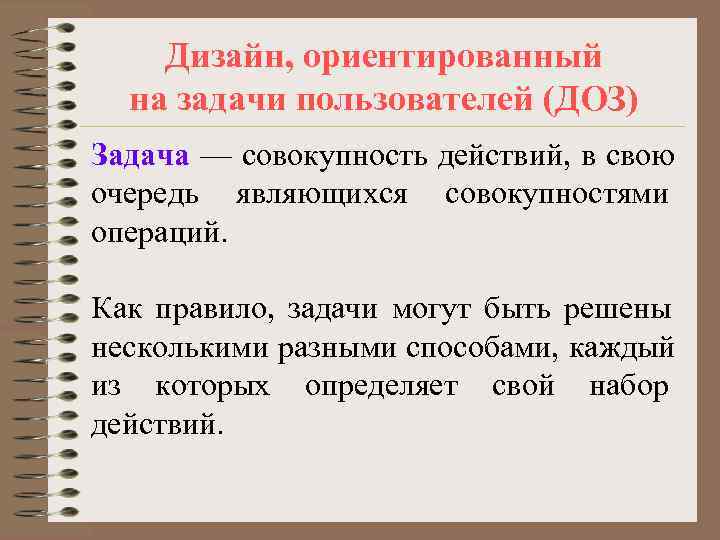 Дизайн, ориентированный на задачи пользователей (ДОЗ)

Задача — совокупность действий, в свою очередь являющихся совокупностями операций.

Как правило, задачи могут быть решены несколькими разными способами, каждый из которых определяет свой набор действий.